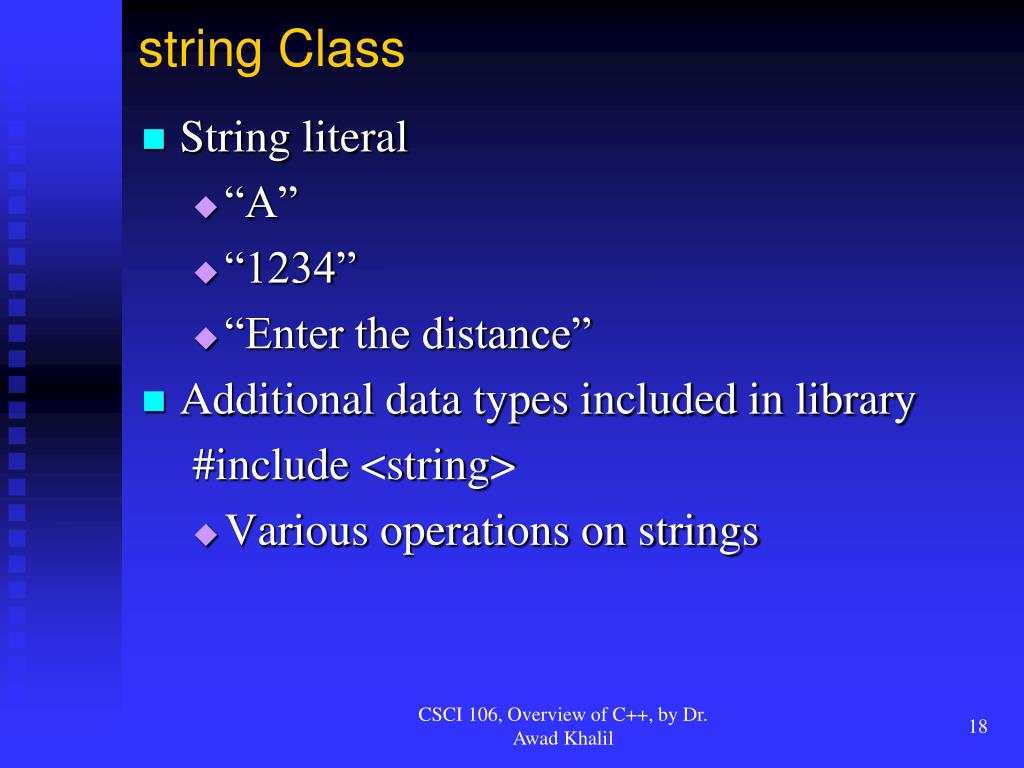 string Class

String literal

“A”

“1234”

“Enter the distance”

Additional data types included in library #include <string>

Various operations on strings

CSCI 106, Overview of C++, by Dr. Awad Khalil

18